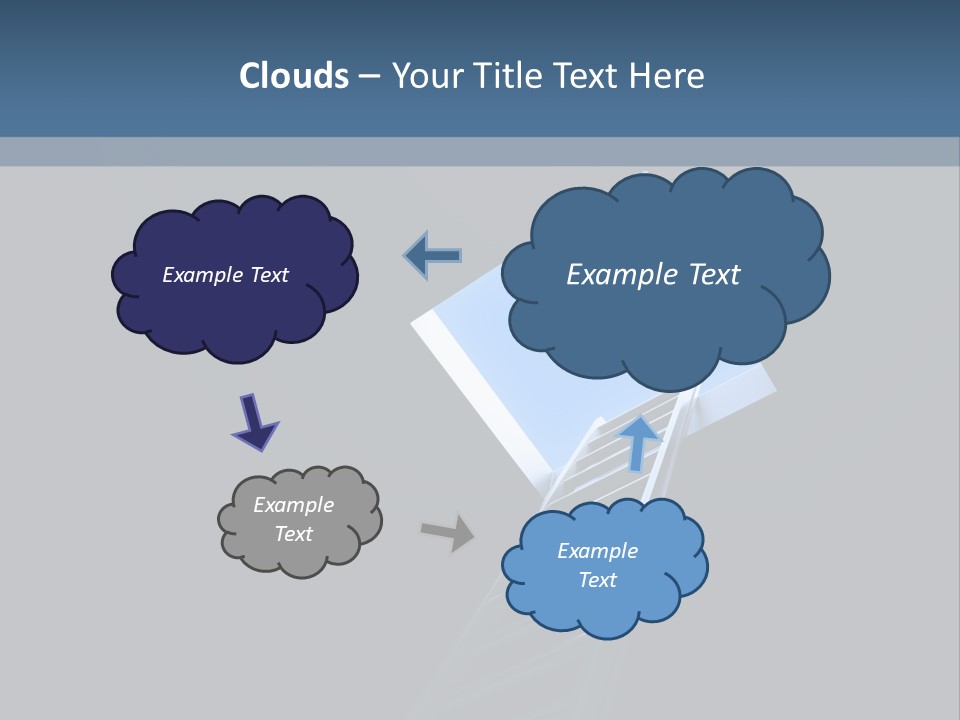 Clouds – Your Title Text Here

Example Text

Example Text

Example Text

Example Text